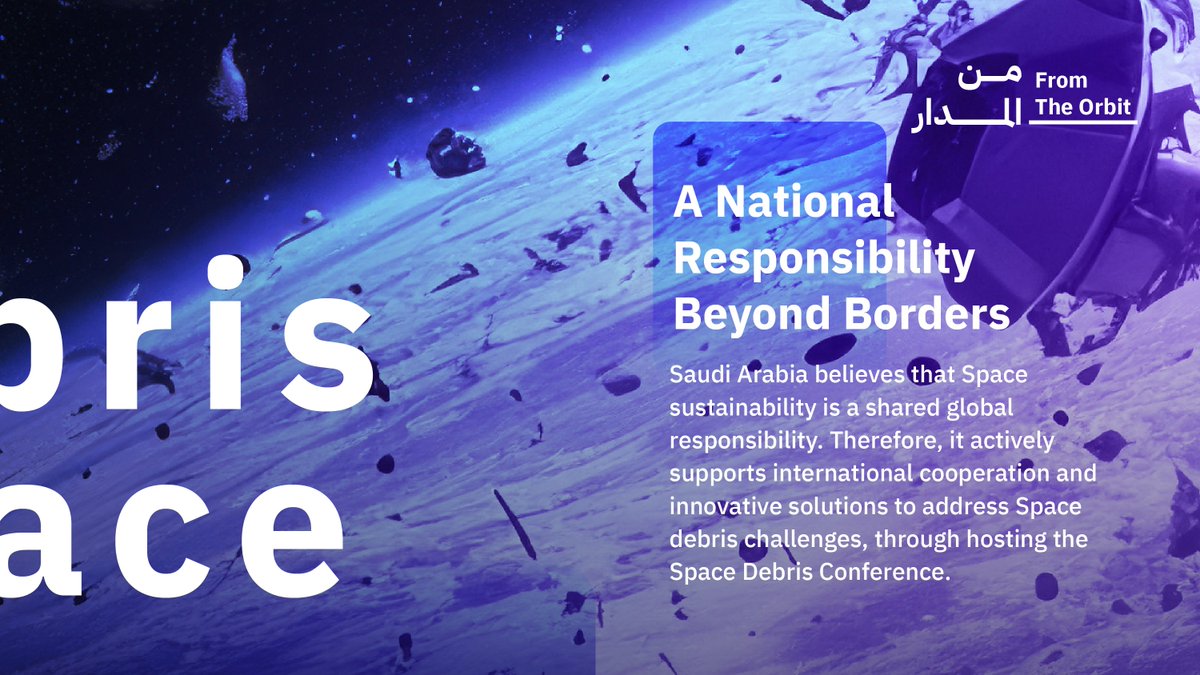 من المدار
From The Orbit

bris
ace

A National Responsibility Beyond Borders

Saudi Arabia believes that Space sustainability is a shared global responsibility. Therefore, it actively supports international cooperation and innovative solutions to address Space debris challenges, through hosting the Space Debris Conference.